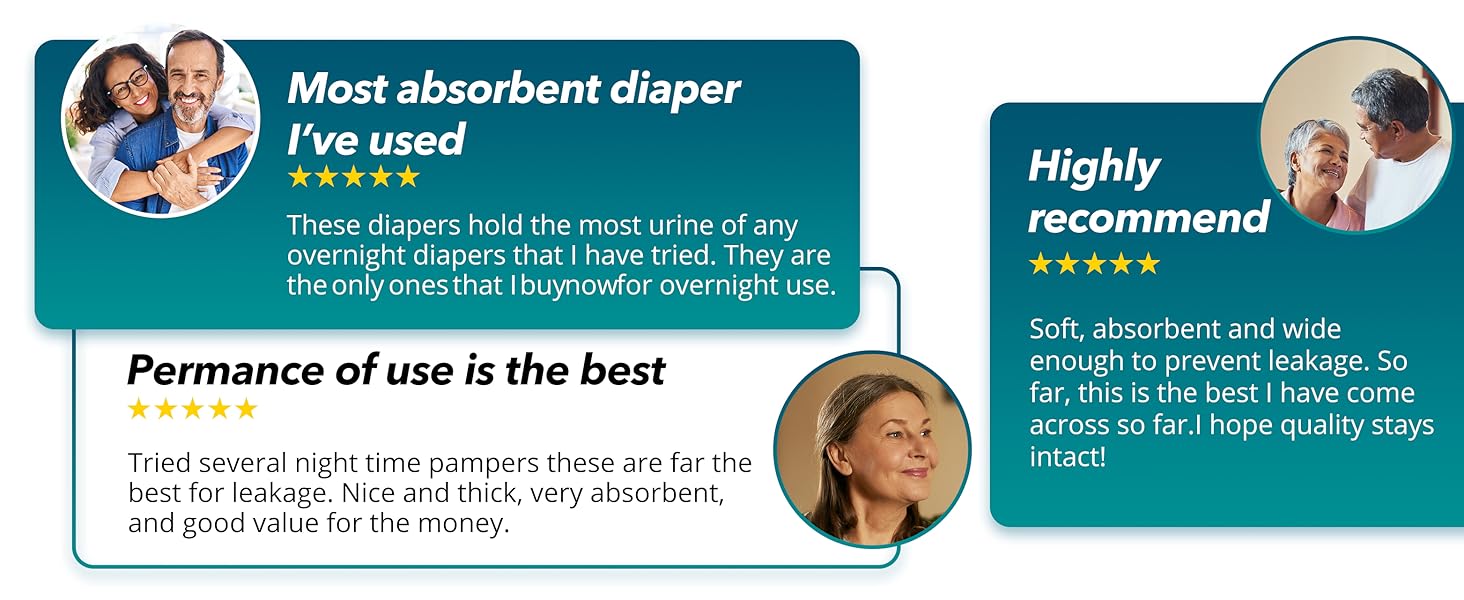 Most absorbent diaper I've used
★★★★★
These diapers hold the most urine of any overnight diapers that I have tried. They are the only ones that I buynowfor overnight use.

Permance of use is the best
★★★★★
Tried several night time pampers these are far the best for leakage. Nice and thick, very absorbent, and good value for the money.

Highly recommend
★★★★★
Soft, absorbent and wide enough to prevent leakage. So far, this is the best I have come across so far.I hope quality stays intact!